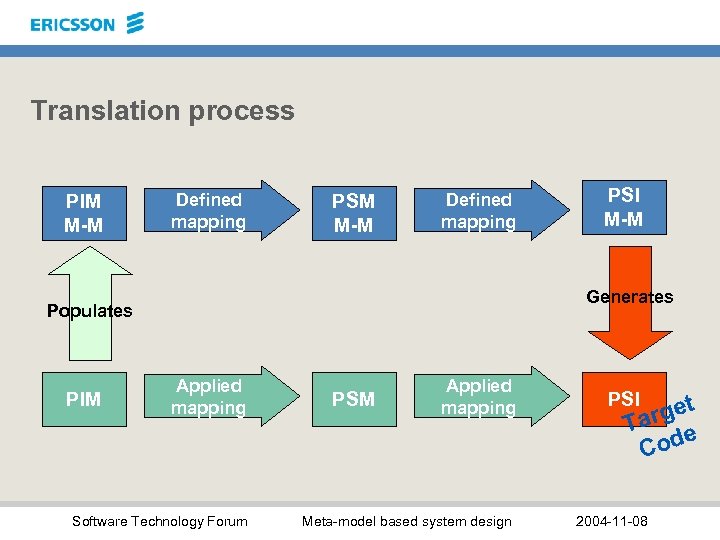 ERICSSON

Translation process

PIM M-M

Defined mapping

PSM M-M

Defined mapping

PSI M-M

Populates

Generates

PIM

Applied mapping

PSM

Applied mapping

PSI

Target Code

Software Technology Forum

Meta-model based system design

2004-11-08